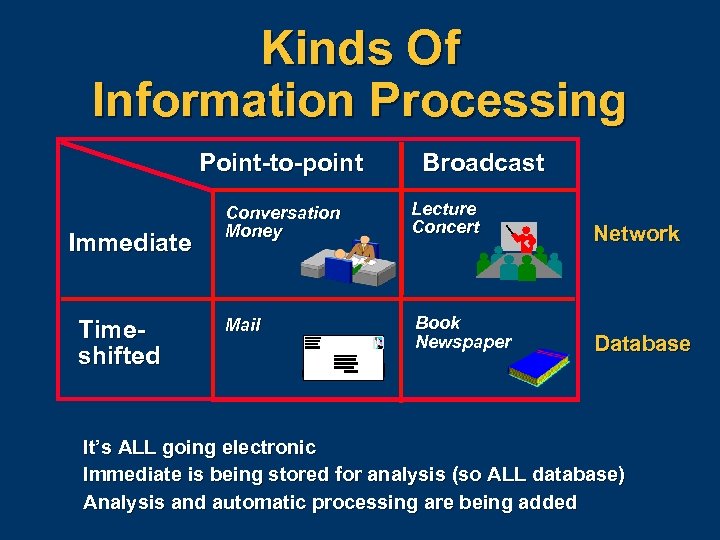 Kinds Of
Information Processing

| | Point-to-point | Broadcast | |
|---|---|---|---|
| Immediate | Conversation Money | Lecture Concert | Network |
| Time-shifted | Mail | Book Newspaper | Database |

It's ALL going electronic
Immediate is being stored for analysis (so ALL database)
Analysis and automatic processing are being added